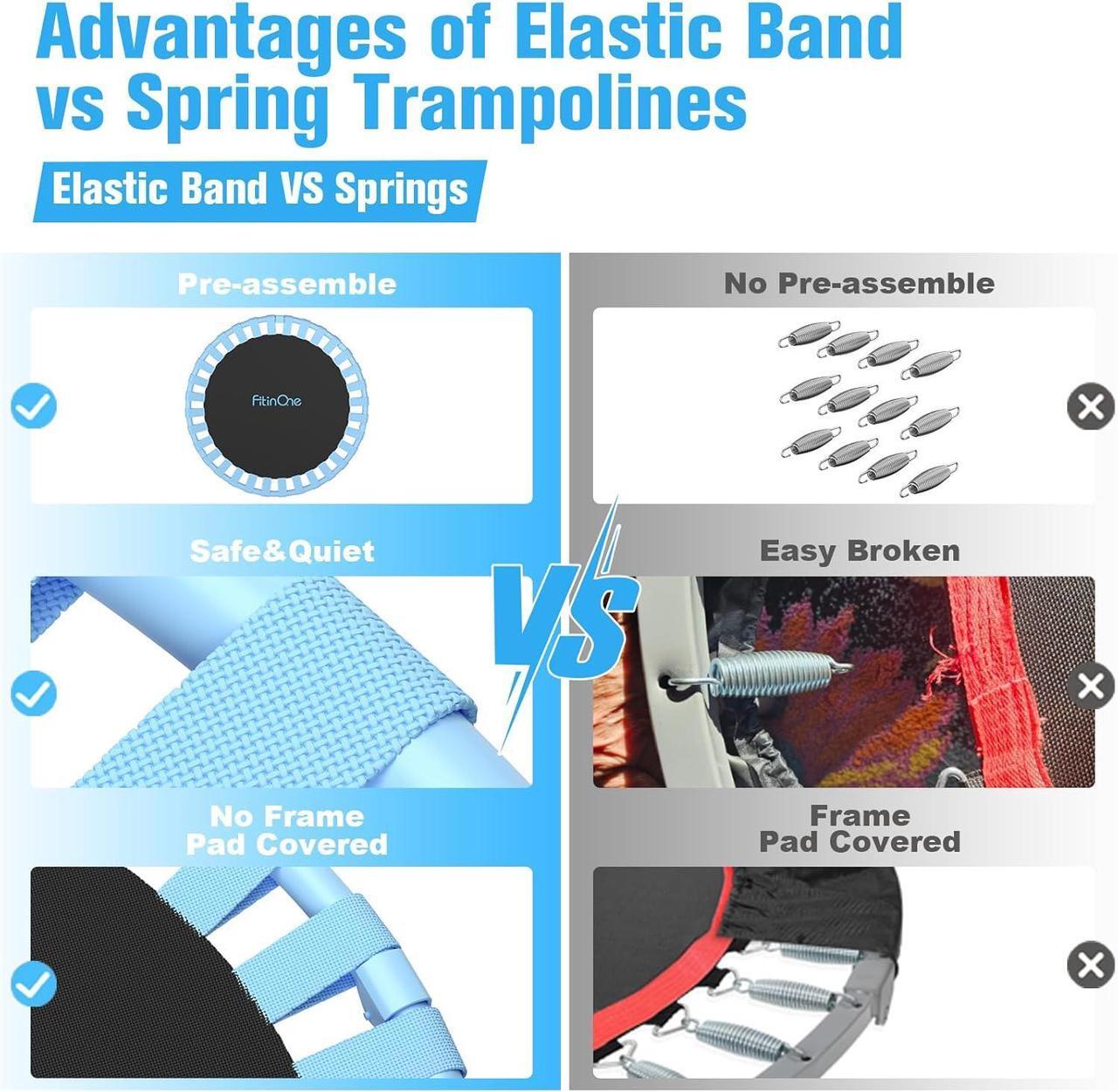 Advantages of Elastic Band vs Spring Trampolines

Elastic Band VS Springs

Pre-assemble

FitinOne

Safe&Quiet

No Frame Pad Covered

VS

No Pre-assemble

Easy Broken

Frame Pad Covered